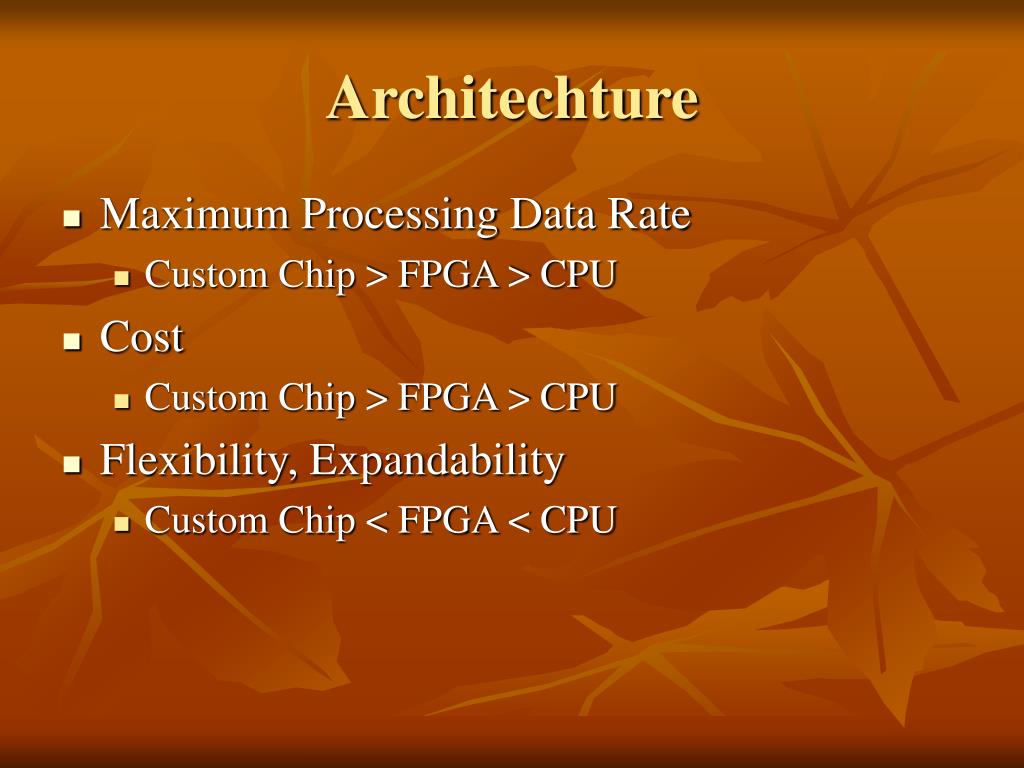 Architechture

- Maximum Processing Data Rate
  - Custom Chip > FPGA > CPU
- Cost
  - Custom Chip > FPGA > CPU
- Flexibility, Expandability
  - Custom Chip < FPGA < CPU